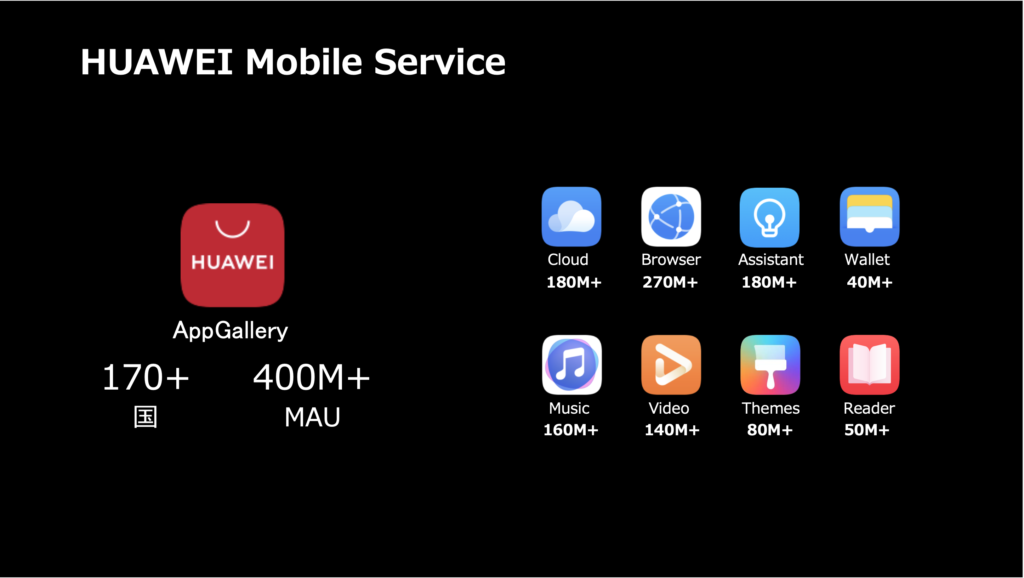 HUAWEI Mobile Service

HUAWEI

AppGallery

170+
国

400M+
MAU

Cloud
180M+

Browser
270M+

Assistant
180M+

Wallet
40M+

Music
160M+

Video
140M+

Themes
80M+

Reader
50M+